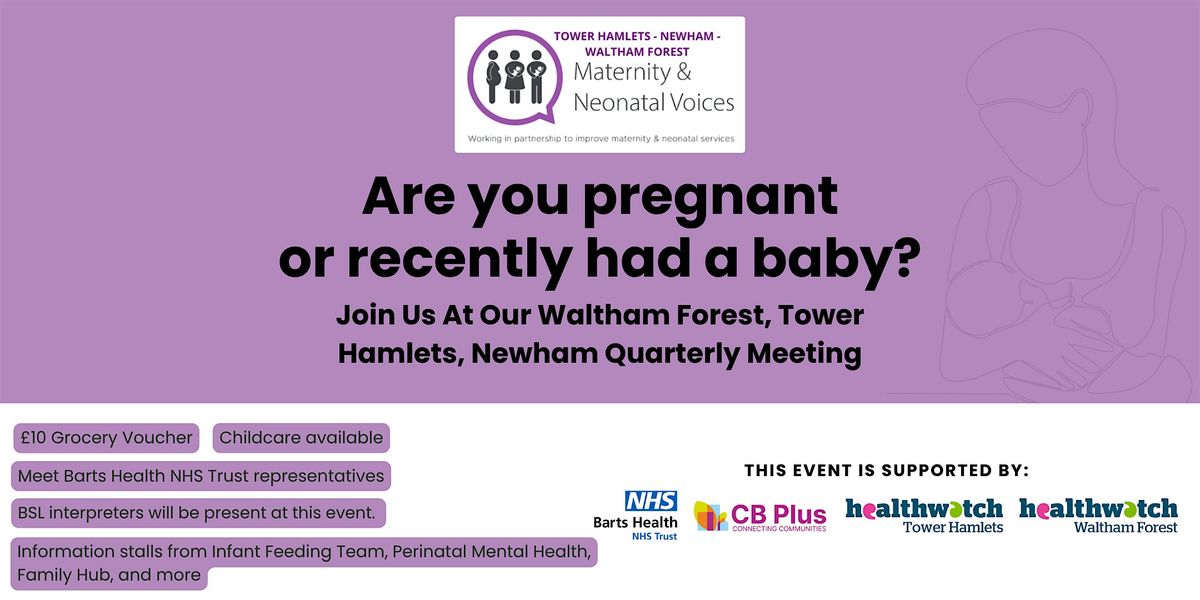 TOWER HAMLETS - NEWHAM - WALTHAM FOREST
Maternity & Neonatal Voices
Working in partnership to improve maternity & neonatal services

Are you pregnant or recently had a baby?

Join Us At Our Waltham Forest, Tower Hamlets, Newham Quarterly Meeting

£10 Grocery Voucher

Childcare available

Meet Barts Health NHS Trust representatives

BSL interpreters will be present at this event.

Information stalls from Infant Feeding Team, Perinatal Mental Health, Family Hub, and more

THIS EVENT IS SUPPORTED BY:

NHS
Barts Health
NHS Trust

CB Plus
CONNECTING COMMUNITIES

healthwatch
Tower Hamlets

healthwatch
Waltham Forest